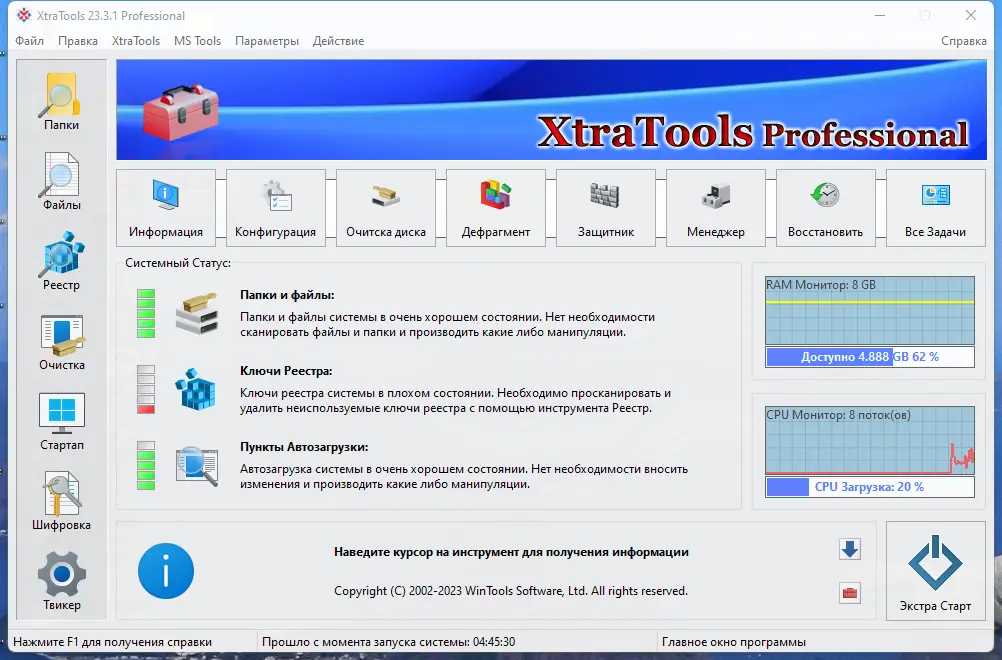 XtraTools 23.3.1 Professional

Файл Правка XtraTools MS Tools Параметры Действие Справка

Папки
Файлы
Реестр
Очистка
Стартап
Шифровка
Твикер

XtraTools Professional

Информация
Конфигурация
Очитска диска
Дефрагмент
Защитник
Менеджер
Восстановить
Все Задачи

Системный Статус:

Папки и файлы:
Папки и файлы системы в очень хорошем состоянии. Нет необходимости сканировать файлы и папки и производить какие либо манипуляции.

Ключи Реестра:
Ключи реестра системы в плохом состоянии. Необходимо просканировать и удалить неиспользуемые ключи реестра с помощью инструмента Реестр.

Пункты Автозагрузки:
Автозагрузка системы в очень хорошем состоянии. Нет необходимости вносить изменения и производить какие либо манипуляции.

RAM Монитор: 8 GB
Доступно 4.888 GB 62 %

CPU Монитор: 8 поток(ов)
CPU Загрузка: 20 %

Наведите курсор на инструмент для получения информации

Copyright (C) 2002-2023 WinTools Software, Ltd. All rights reserved.

Экстра Старт

Нажмите F1 для получения справки
Прошло с момента запуска системы: 04:45:30
Главное окно программы